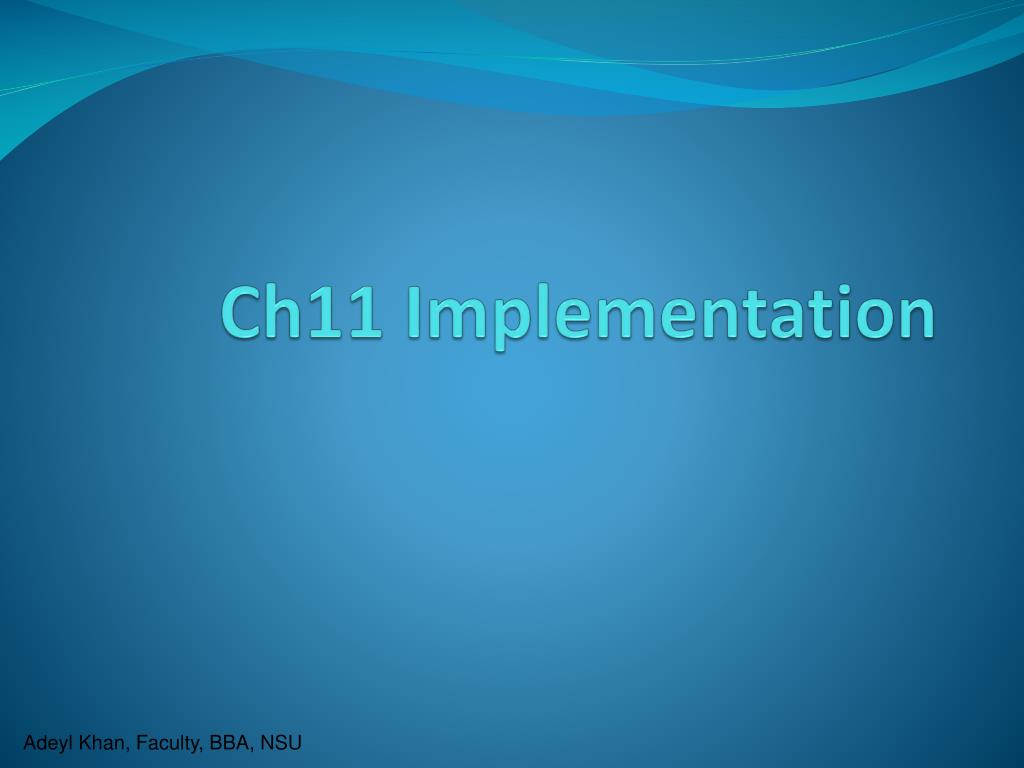 Ch11 Implementation

Adeyl Khan, Faculty, BBA, NSU